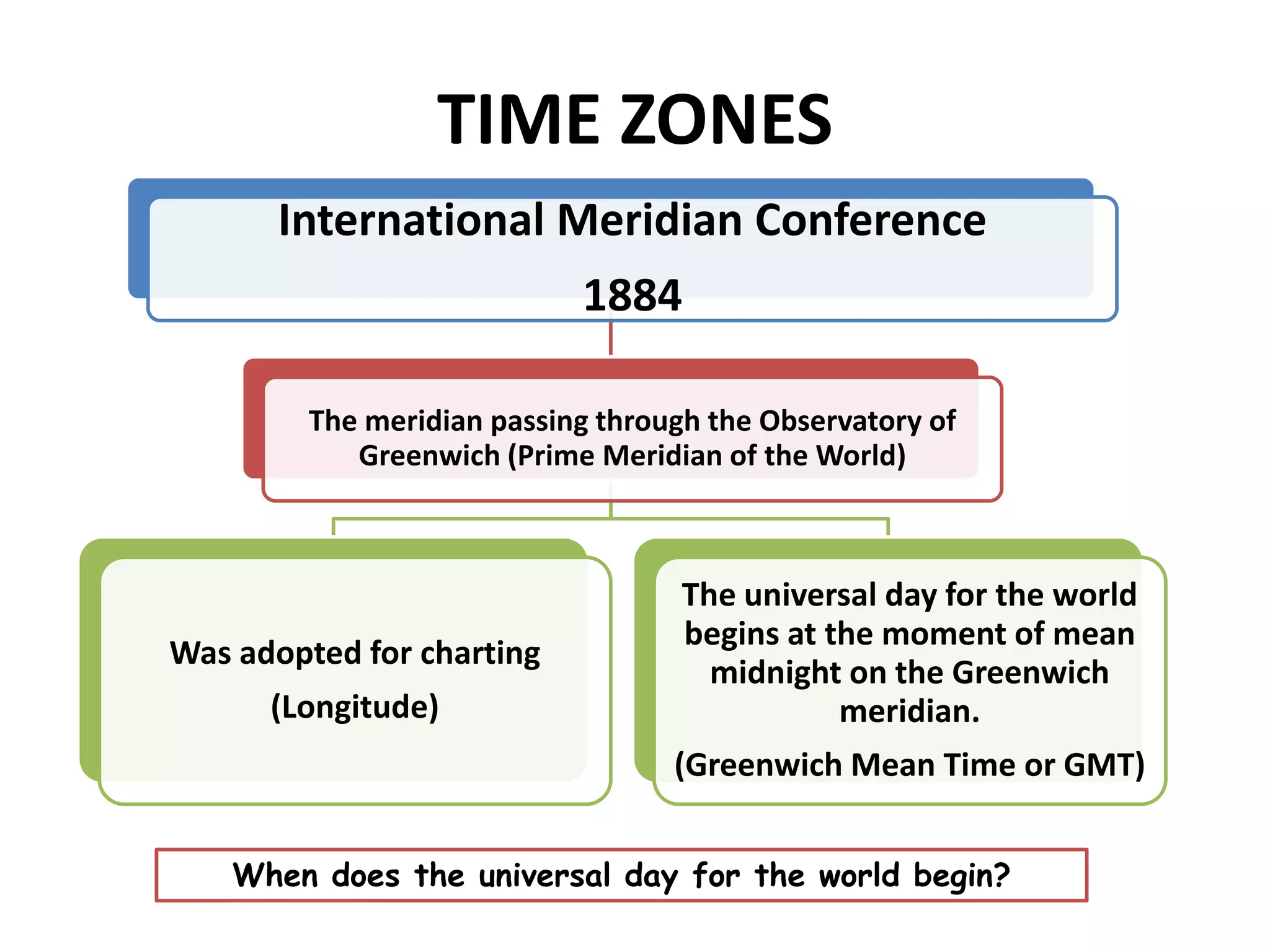 TIME ZONES

International Meridian Conference

1884

The meridian passing through the Observatory of Greenwich (Prime Meridian of the World)

Was adopted for charting

(Longitude)

The universal day for the world begins at the moment of mean midnight on the Greenwich meridian.

(Greenwich Mean Time or GMT)

When does the universal day for the world begin?